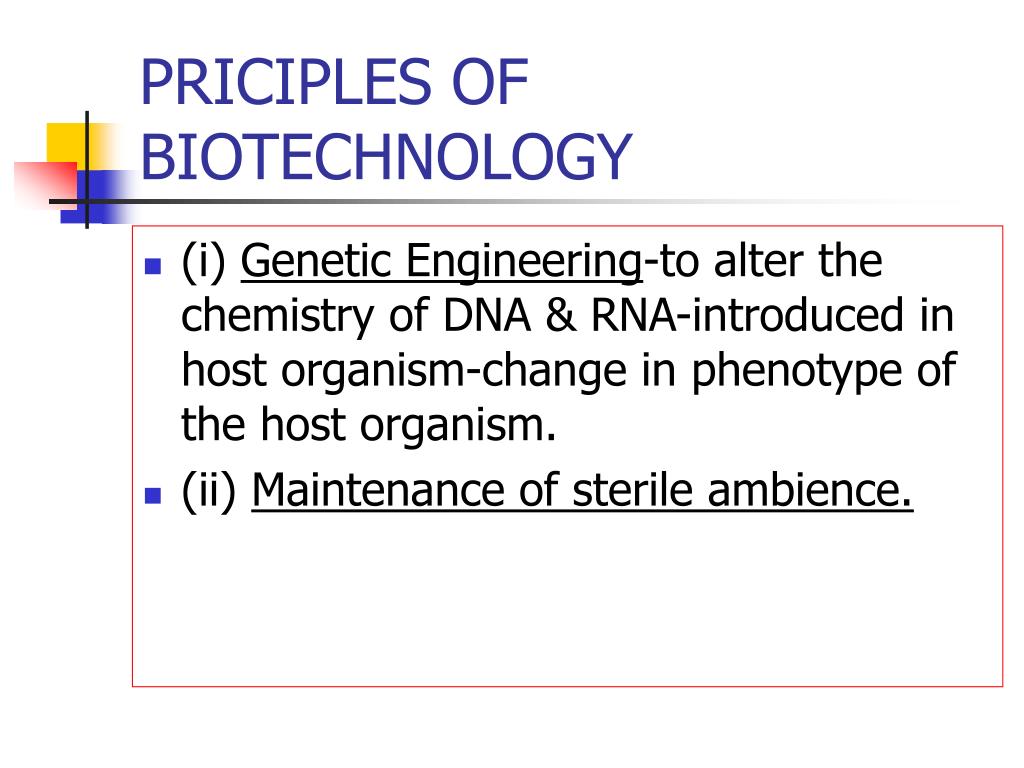 PRICIPLES OF BIOTECHNOLOGY

(i) Genetic Engineering-to alter the chemistry of DNA & RNA-introduced in host organism-change in phenotype of the host organism.

(ii) Maintenance of sterile ambience.